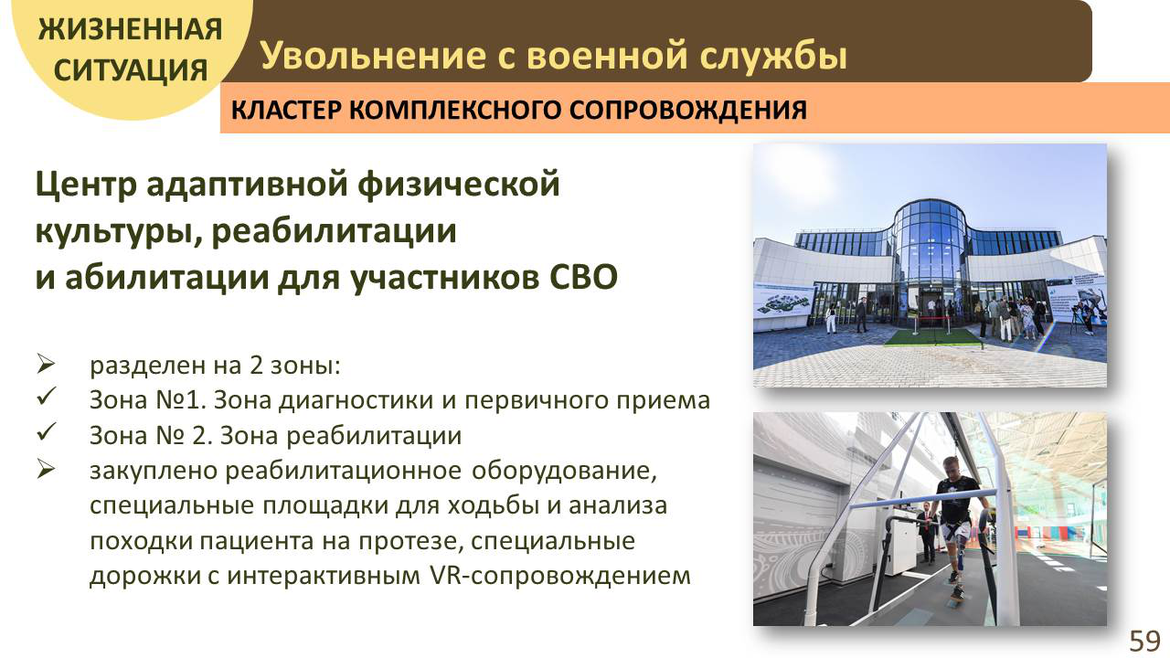 ЖИЗНЕННАЯ СИТУАЦИЯ

Увольнение с военной службы

КЛАСТЕР КОМПЛЕКСНОГО СОПРОВОЖДЕНИЯ

Центр адаптивной физической культуры, реабилитации и абилитации для участников СВО

➢ разделен на 2 зоны:
✓ Зона №1. Зона диагностики и первичного приема
✓ Зона № 2. Зона реабилитации
➢ закуплено реабилитационное оборудование, специальные площадки для ходьбы и анализа походки пациента на протезе, специальные дорожки с интерактивным VR-сопровождением

59